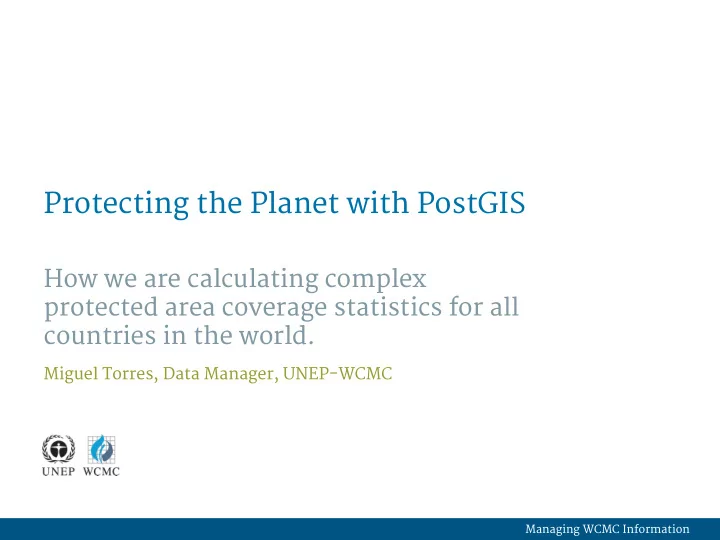 Protecting the Planet with PostGIS

How we are calculating complex protected area coverage statistics for all countries in the world.

Miguel Torres, Data Manager, UNEP-WCMC

UNEP WCMC

Managing WCMC Information